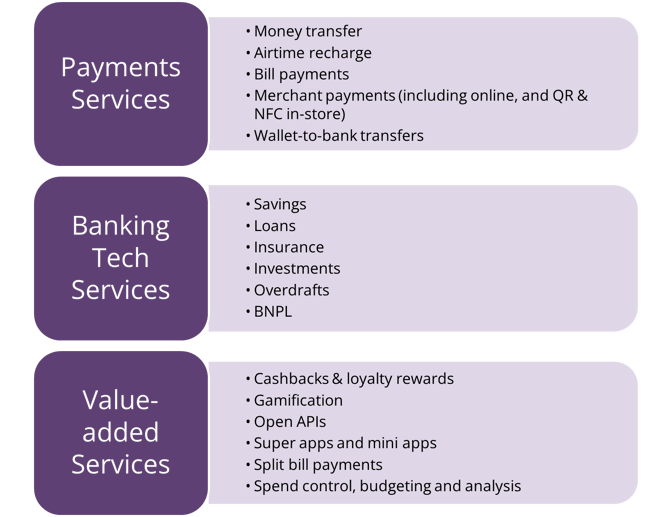 Payments Services

• Money transfer
• Airtime recharge
• Bill payments
• Merchant payments (including online, and QR & NFC in-store)
• Wallet-to-bank transfers

Banking Tech Services

• Savings
• Loans
• Insurance
• Investments
• Overdrafts
• BNPL

Value-added Services

• Cashbacks & loyalty rewards
• Gamification
• Open APIs
• Super apps and mini apps
• Split bill payments
• Spend control, budgeting and analysis